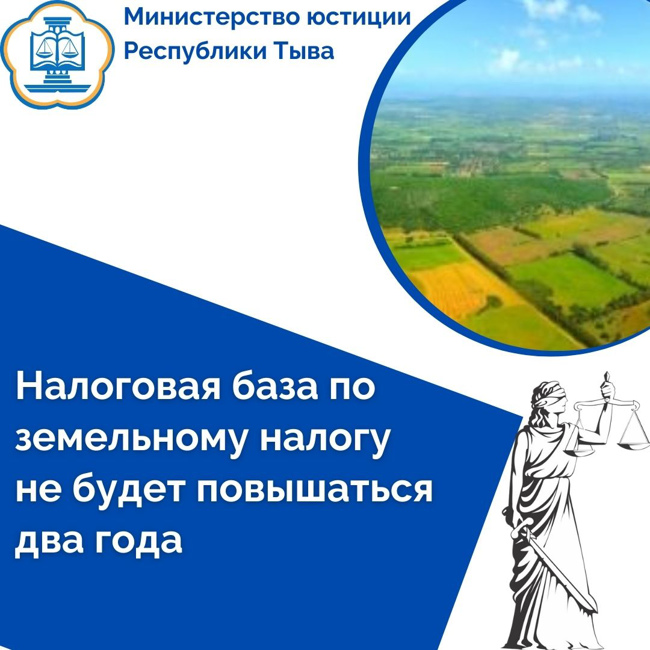 Министерство юстиции Республики Тыва

Налоговая база по земельному налогу не будет повышаться два года